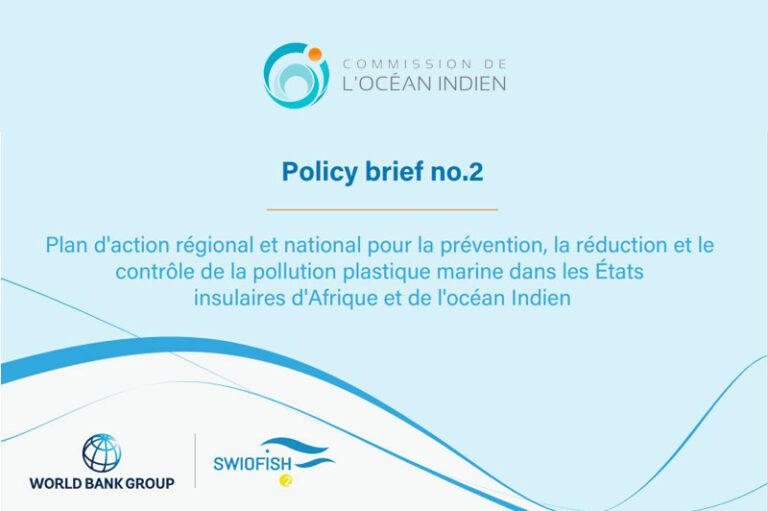 COMMISSION DE
L'OCÉAN INDIEN

Policy brief no.2

Plan d'action régional et national pour la prévention, la réduction et le contrôle de la pollution plastique marine dans les États insulaires d'Afrique et de l'océan Indien

WORLD BANK GROUP

SWIOFISH
2